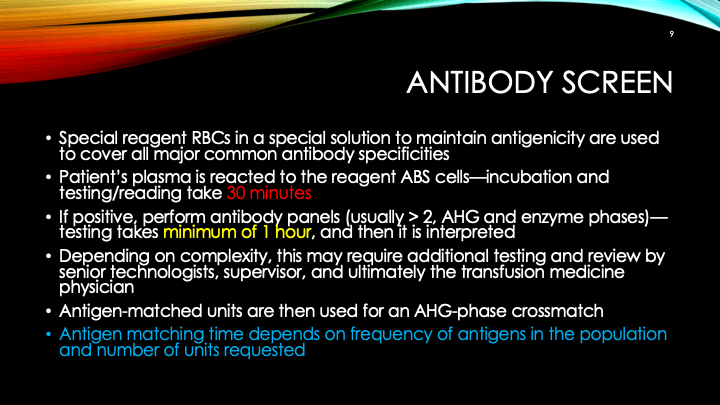 9

ANTIBODY SCREEN

• Special reagent RBCs in a special solution to maintain antigenicity are used to cover all major common antibody specificities
• Patient's plasma is reacted to the reagent ABS cells—incubation and testing/reading take 30 minutes
• If positive, perform antibody panels (usually > 2, AHG and enzyme phases)—testing takes minimum of 1 hour, and then it is interpreted
• Depending on complexity, this may require additional testing and review by senior technologists, supervisor, and ultimately the transfusion medicine physician
• Antigen-matched units are then used for an AHG-phase crossmatch
• Antigen matching time depends on frequency of antigens in the population and number of units requested